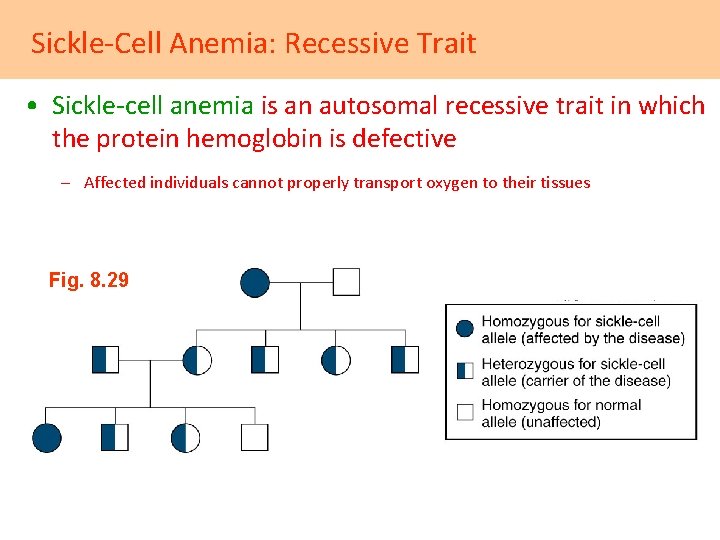 Sickle-Cell Anemia: Recessive Trait

• Sickle-cell anemia is an autosomal recessive trait in which the protein hemoglobin is defective

– Affected individuals cannot properly transport oxygen to their tissues

Fig. 8.29

Homozygous for sickle-cell allele (affected by the disease)

Heterozygous for sickle-cell allele (carrier of the disease)

Homozygous for normal allele (unaffected)